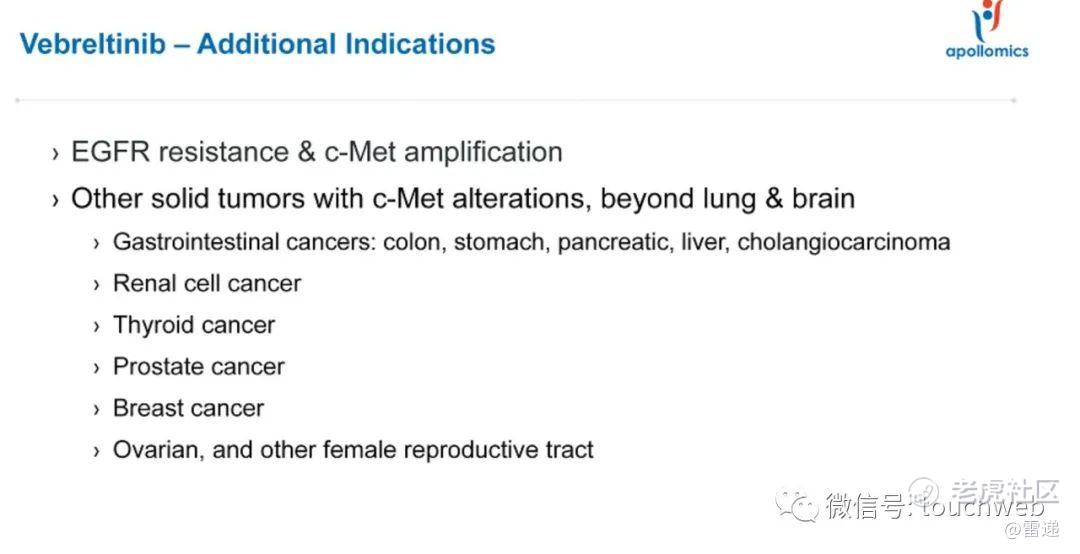 Vebreltinib – Additional Indications

apollomics

› EGFR resistance & c-Met amplification

› Other solid tumors with c-Met alterations, beyond lung & brain

› Gastrointestinal cancers: colon, stomach, pancreatic, liver, cholangiocarcinoma

› Renal cell cancer

› Thyroid cancer

› Prostate cancer

› Breast cancer

› Ovarian, and other female reproductive tract

微信号: touchweb 老虎社区 @雷递